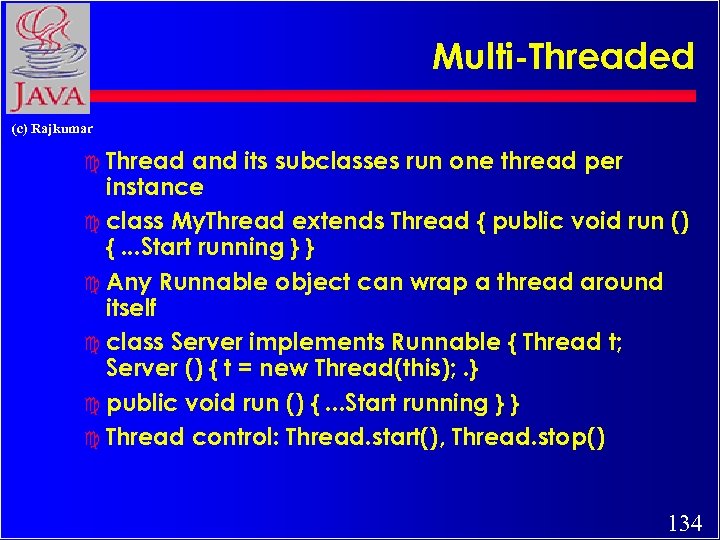 JAVA

(c) Rajkumar

Multi-Threaded

Thread and its subclasses run one thread per instance

class MyThread extends Thread { public void run () { ...Start running } }

Any Runnable object can wrap a thread around itself

class Server implements Runnable { Thread t; Server () { t = new Thread(this); .}

public void run () { ...Start running } }

Thread control: Thread.start(), Thread.stop()

134